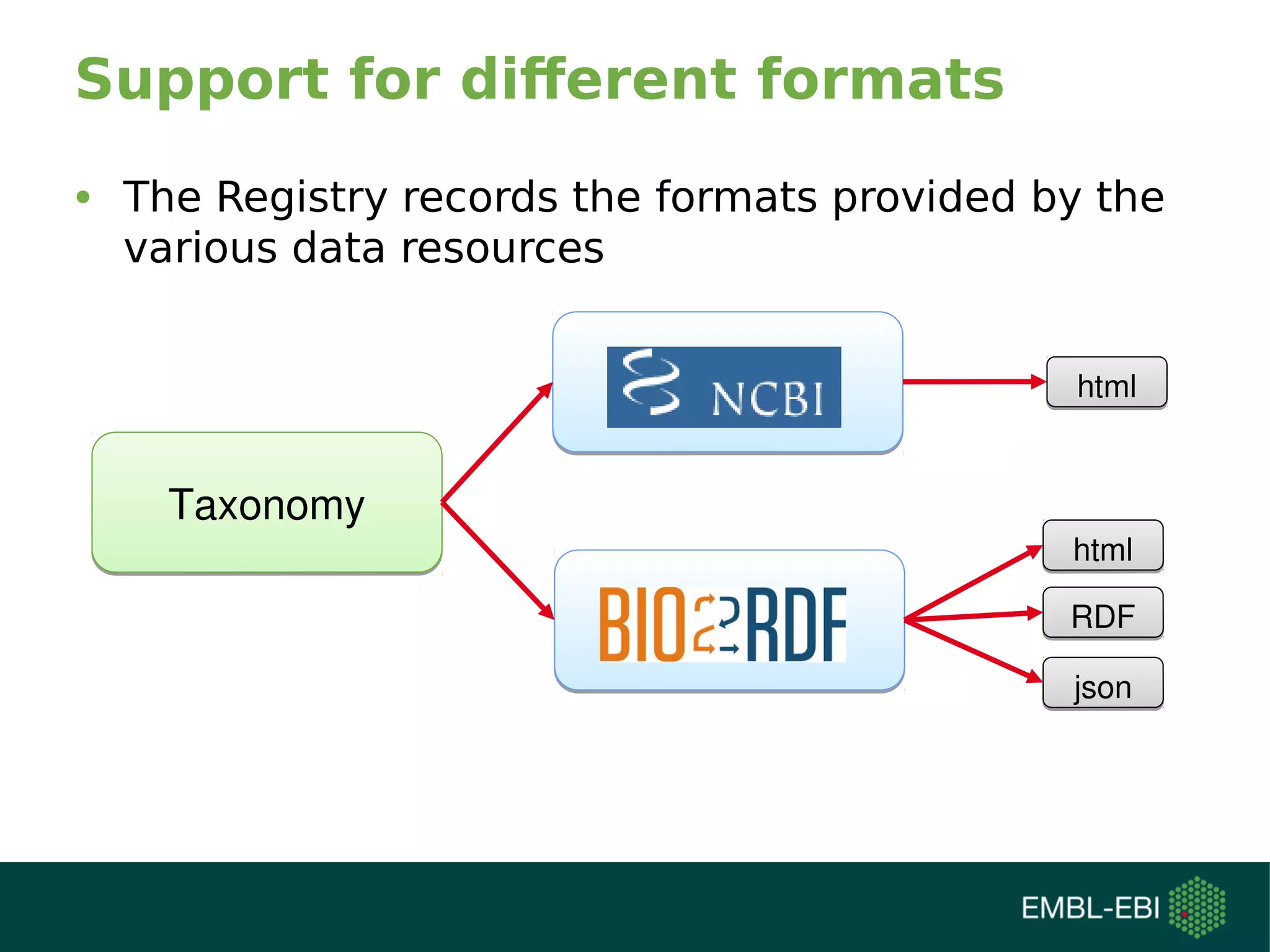 Support for different formats

• The Registry records the formats provided by the various data resources

Taxonomy

NCBI

html

BIO2RDF

html

RDF

json

EMBL-EBI